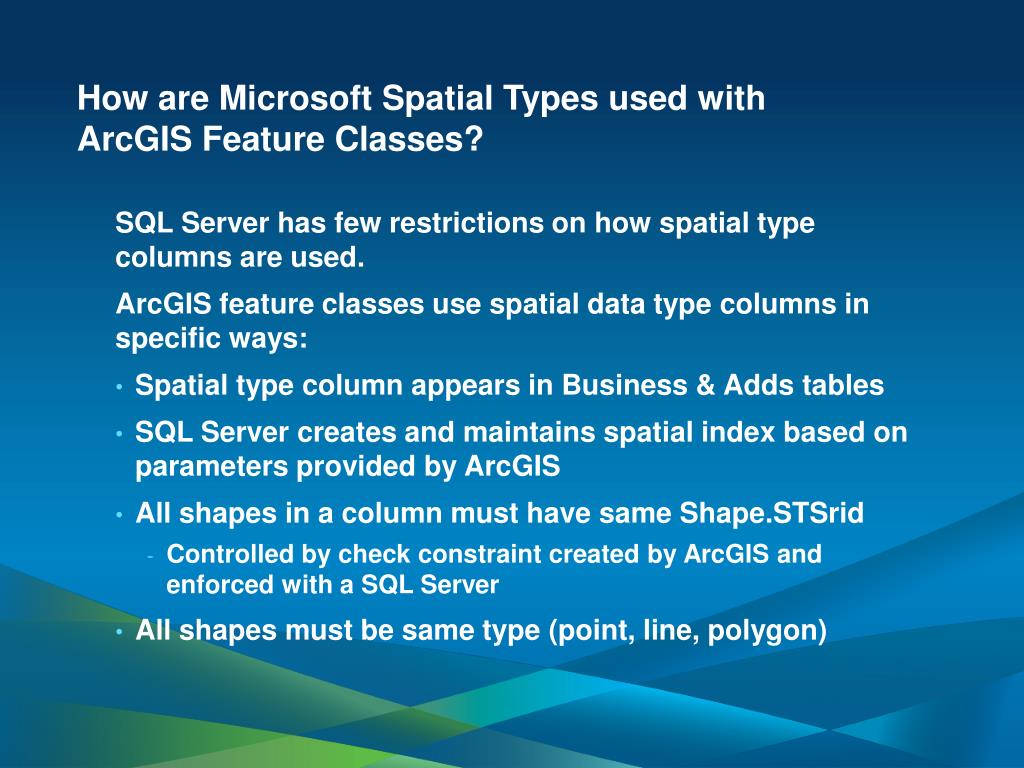 How are Microsoft Spatial Types used with ArcGIS Feature Classes?

SQL Server has few restrictions on how spatial type columns are used.

ArcGIS feature classes use spatial data type columns in specific ways:

• Spatial type column appears in Business & Adds tables

• SQL Server creates and maintains spatial index based on parameters provided by ArcGIS

• All shapes in a column must have same Shape.STSrid

- Controlled by check constraint created by ArcGIS and enforced with a SQL Server

• All shapes must be same type (point, line, polygon)